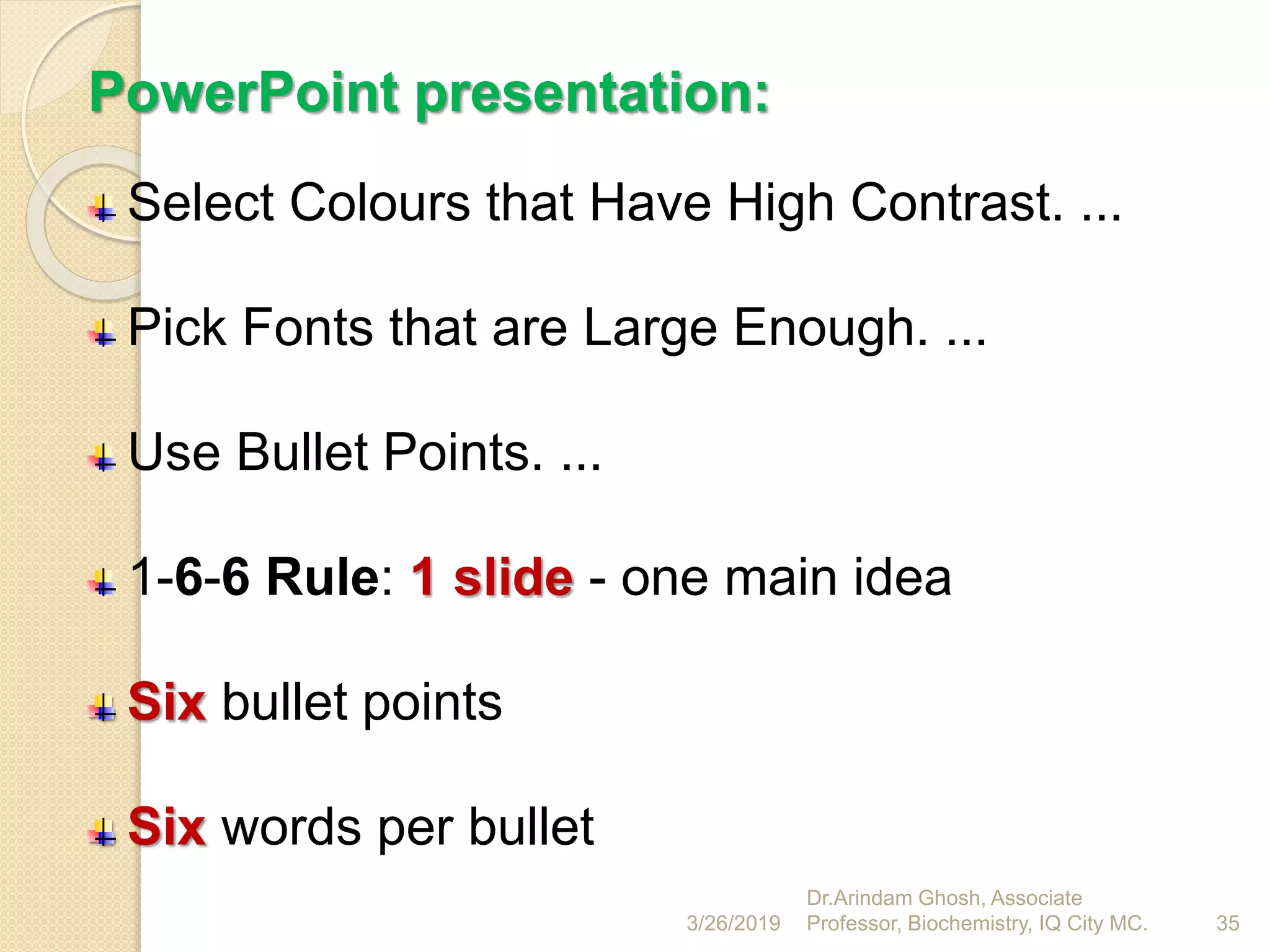 PowerPoint presentation:

Select Colours that Have High Contrast. ...

Pick Fonts that are Large Enough. ...

Use Bullet Points. ...

1-6-6 Rule: 1 slide - one main idea

Six bullet points

Six words per bullet

3/26/2019 Dr.Arindam Ghosh, Associate Professor, Biochemistry, IQ City MC. 35